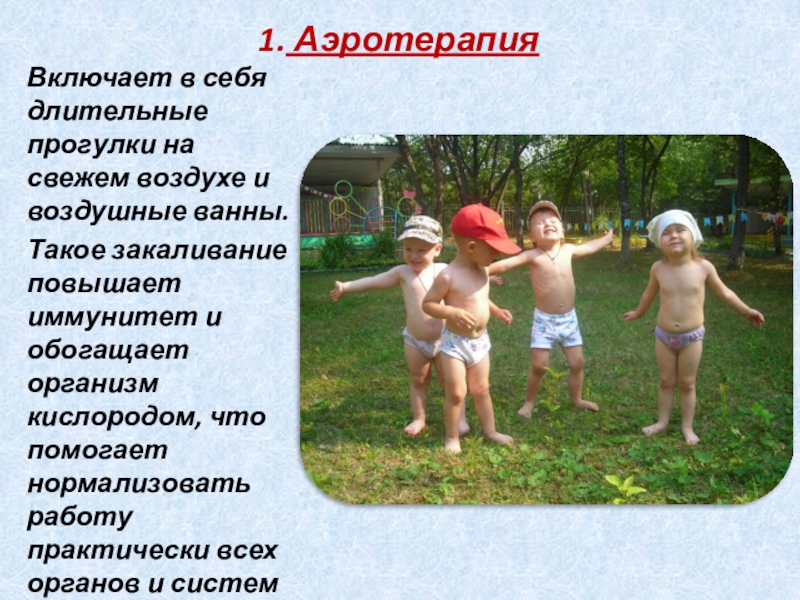 1. Аэротерапия

Включает в себя длительные прогулки на свежем воздухе и воздушные ванны.

Такое закаливание повышает иммунитет и обогащает организм кислородом, что помогает нормализовать работу практически всех органов и систем